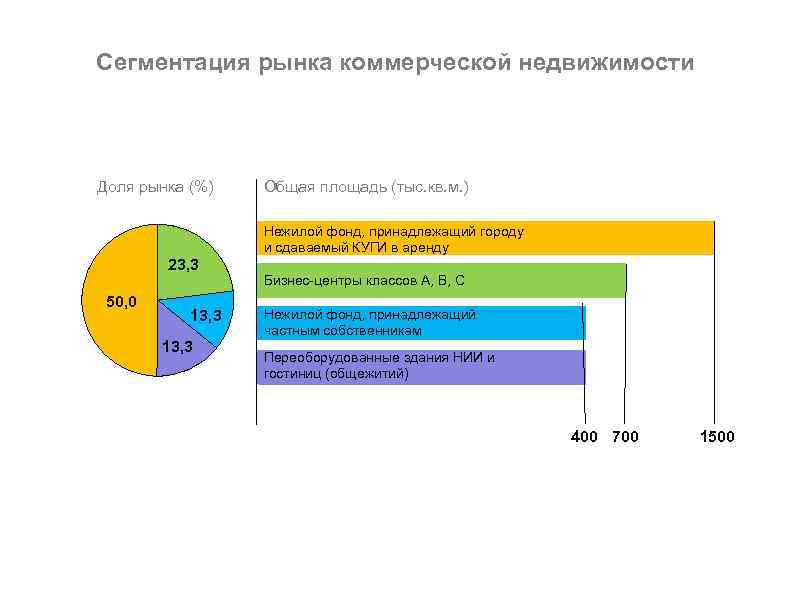 Сегментация рынка коммерческой недвижимости

Доля рынка (%)

50,0

23,3

13,3

13,3

Общая площадь (тыс.кв.м.)

Нежилой фонд, принадлежащий городу и сдаваемый КУГИ в аренду

Бизнес-центры классов А, В, С

Нежилой фонд, принадлежащий частным собственникам

Переоборудованные здания НИИ и гостиниц (общежитий)

400 700 1500